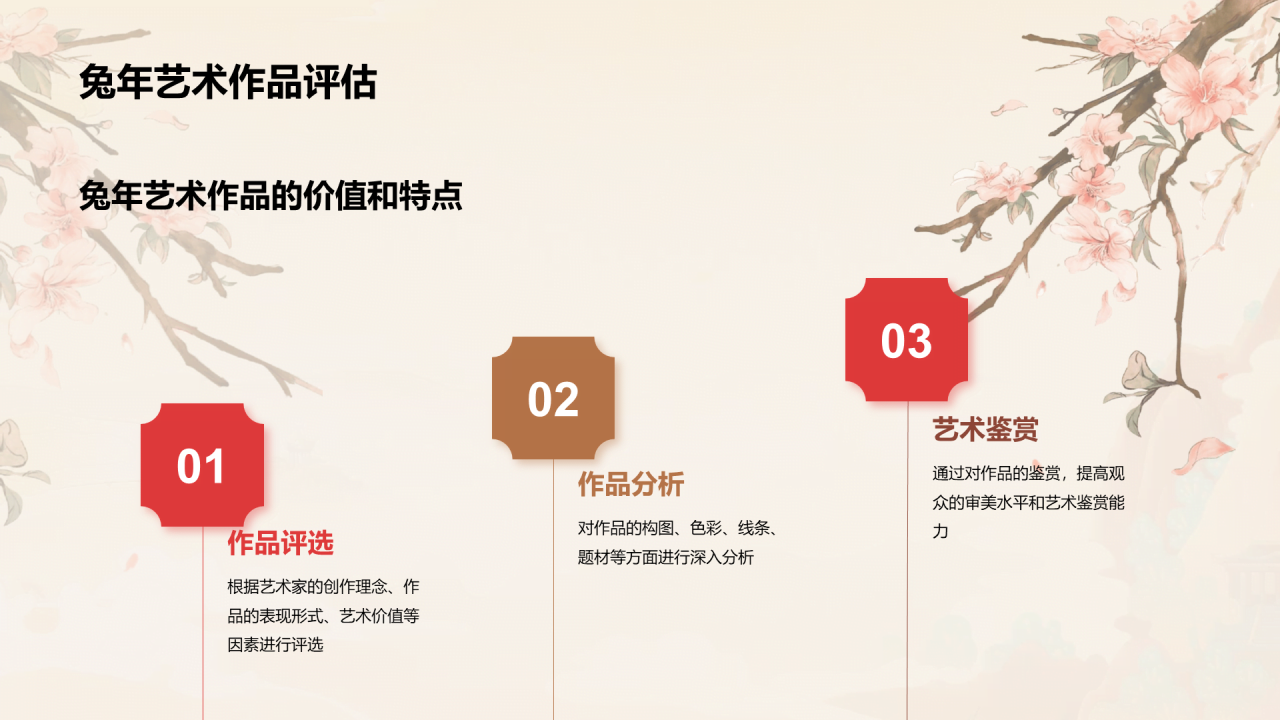 兔年艺术作品评估

兔年艺术作品的价值和特点

01

作品评选

根据艺术家的创作理念、作品的表现形式、艺术价值等因素进行评选

02

作品分析

对作品的构图、色彩、线条、题材等方面进行深入分析

03

艺术鉴赏

通过对作品的鉴赏，提高观众的审美水平和艺术鉴赏能力